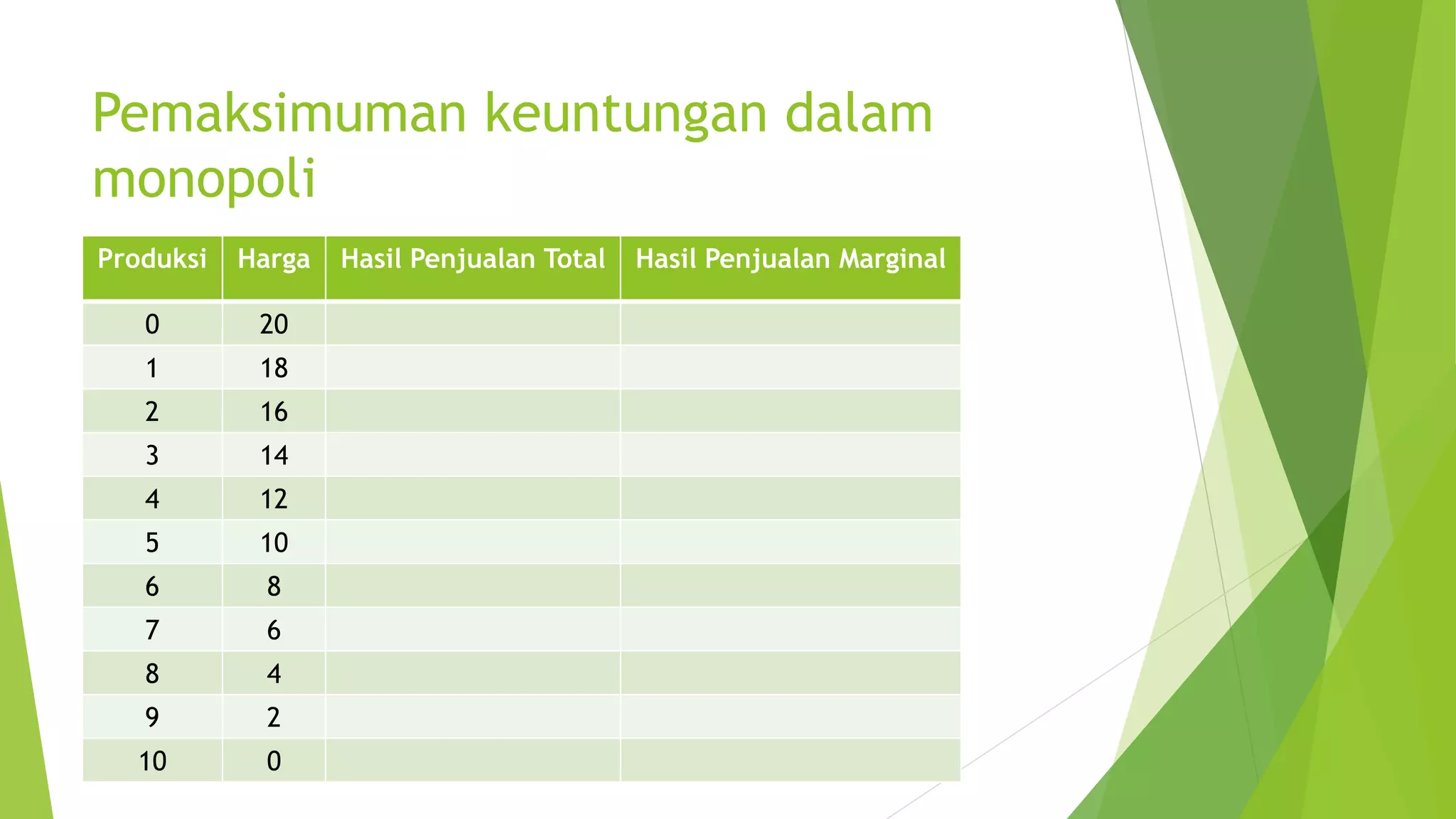 Pemaksimuman keuntungan dalam monopoli

| Produksi | Harga | Hasil Penjualan Total | Hasil Penjualan Marginal |
|---|---|---|---|
| 0 | 20 | | |
| 1 | 18 | | |
| 2 | 16 | | |
| 3 | 14 | | |
| 4 | 12 | | |
| 5 | 10 | | |
| 6 | 8 | | |
| 7 | 6 | | |
| 8 | 4 | | |
| 9 | 2 | | |
| 10 | 0 | | |